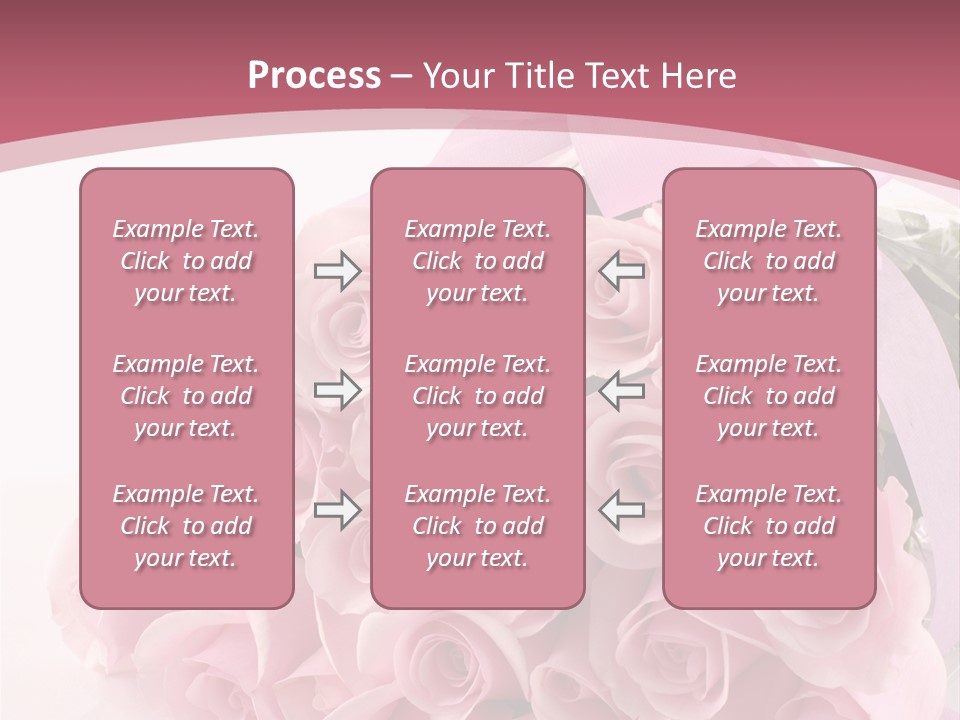 Process – Your Title Text Here

Example Text. Click to add your text.

Example Text. Click to add your text.

Example Text. Click to add your text.

Example Text. Click to add your text.

Example Text. Click to add your text.

Example Text. Click to add your text.

Example Text. Click to add your text.

Example Text. Click to add your text.

Example Text. Click to add your text.